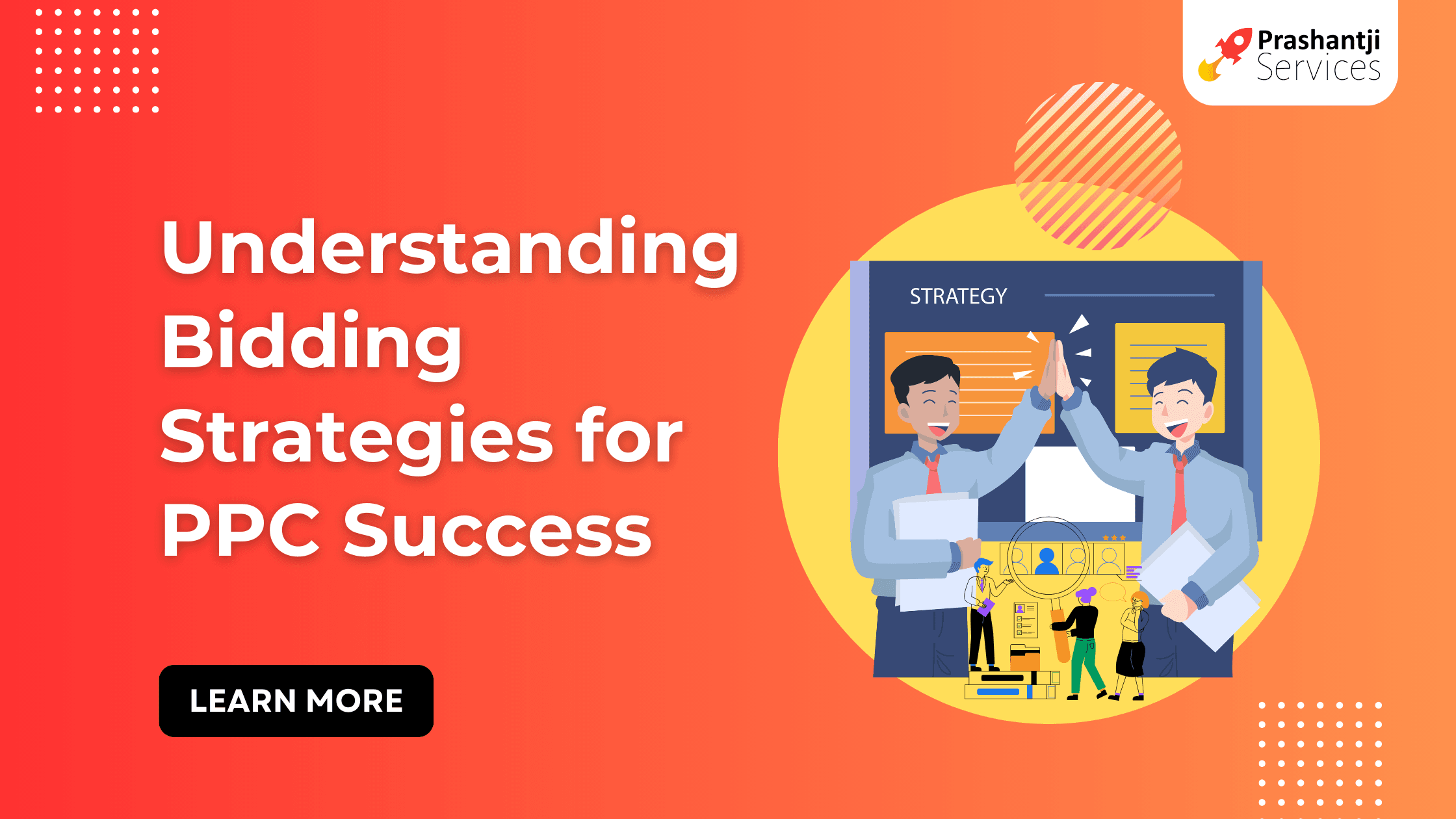 Prashantji Services

Understanding Bidding Strategies for PPC Success

STRATEGY

LEARN MORE